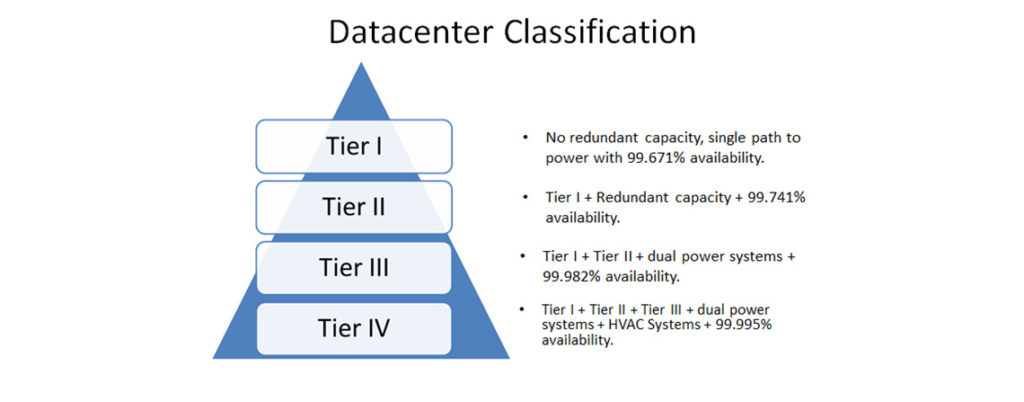 Datacenter Classification

Tier I

Tier II

Tier III

Tier IV

• No redundant capacity, single path to power with 99.671% availability.

• Tier I + Redundant capacity + 99.741% availability.

• Tier I + Tier II + dual power systems + 99.982% availability.

• Tier I + Tier II + Tier III + dual power systems + HVAC Systems + 99.995% availability.